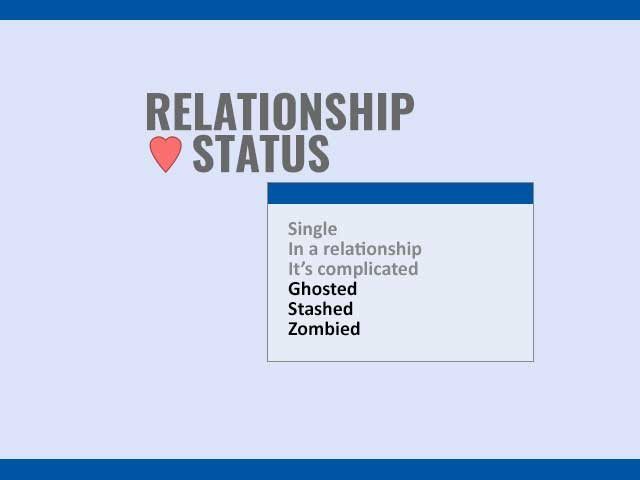 RELATIONSHIP
STATUS

Single
In a relationship
It's complicated
Ghosted
Stashed
Zombied